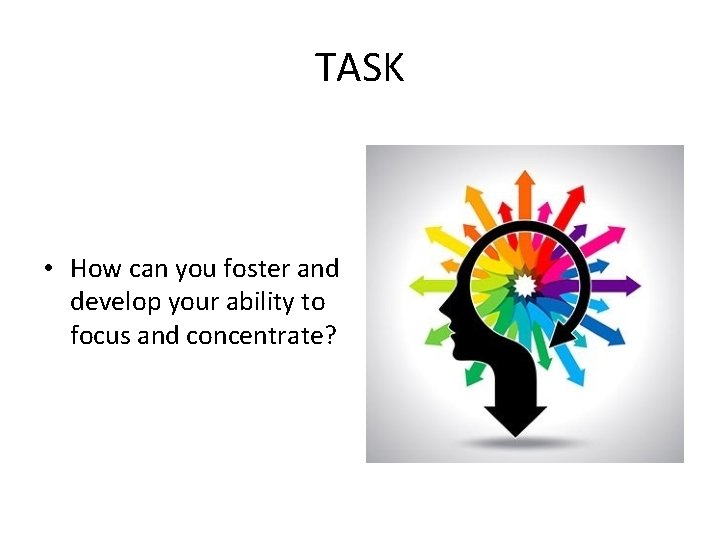 TASK

• How can you foster and develop your ability to focus and concentrate?